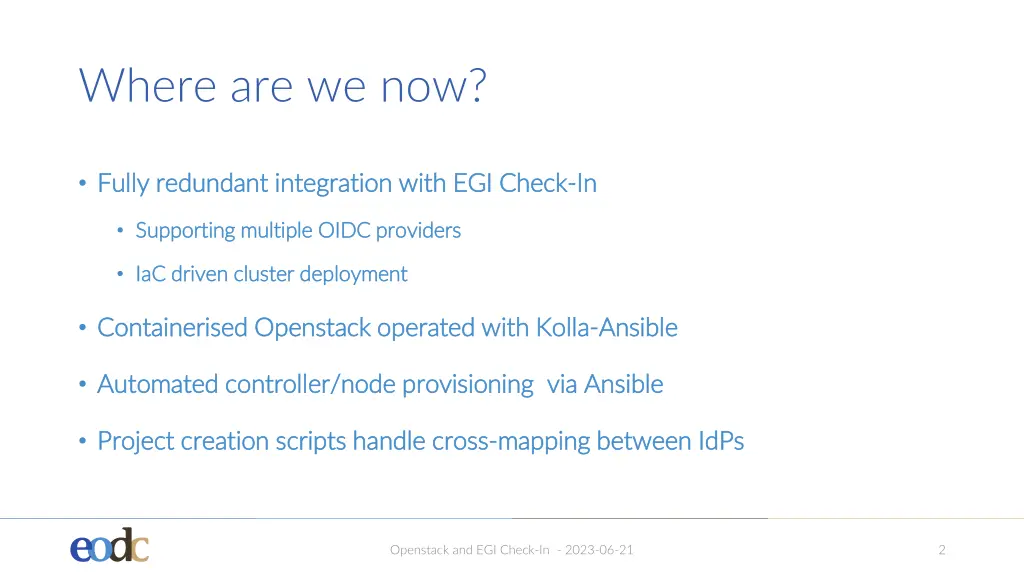 Where are we now?

• Fully redundant integration with EGI Check-In

• Supporting multiple OIDC providers

• IaC driven cluster deployment

• Containerised Openstack operated with Kolla-Ansible

• Automated controller/node provisioning via Ansible

• Project creation scripts handle cross-mapping between IdPs

eodc

Openstack and EGI Check-In - 2023-06-21

2